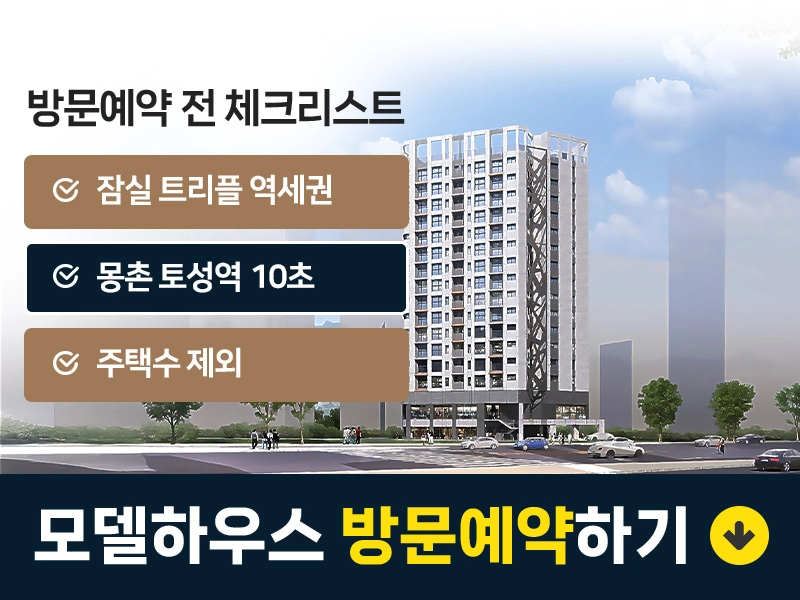 방문예약 전 체크리스트

잠실 트리플 역세권

몽촌 토성역 10초

주택수 제외

모델하우스 방문예약하기